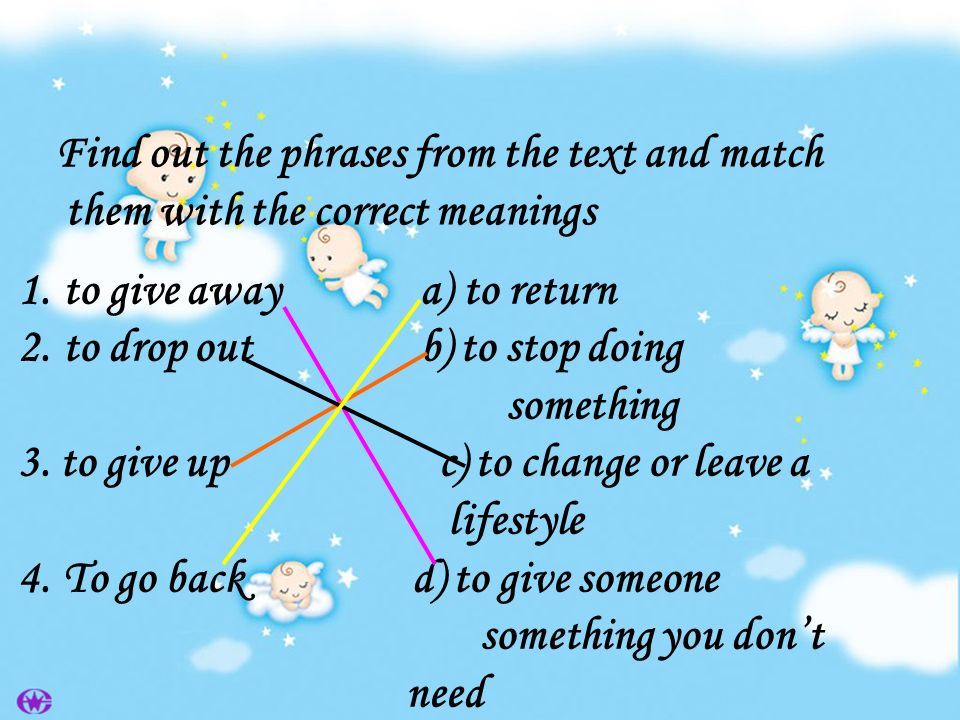 Find out the phrases from the text and match them with the correct meanings

1. to give away
2. to drop out
3. to give up
4. To go back

a) to return
b) to stop doing something
c) to change or leave a lifestyle
d) to give someone something you don't need